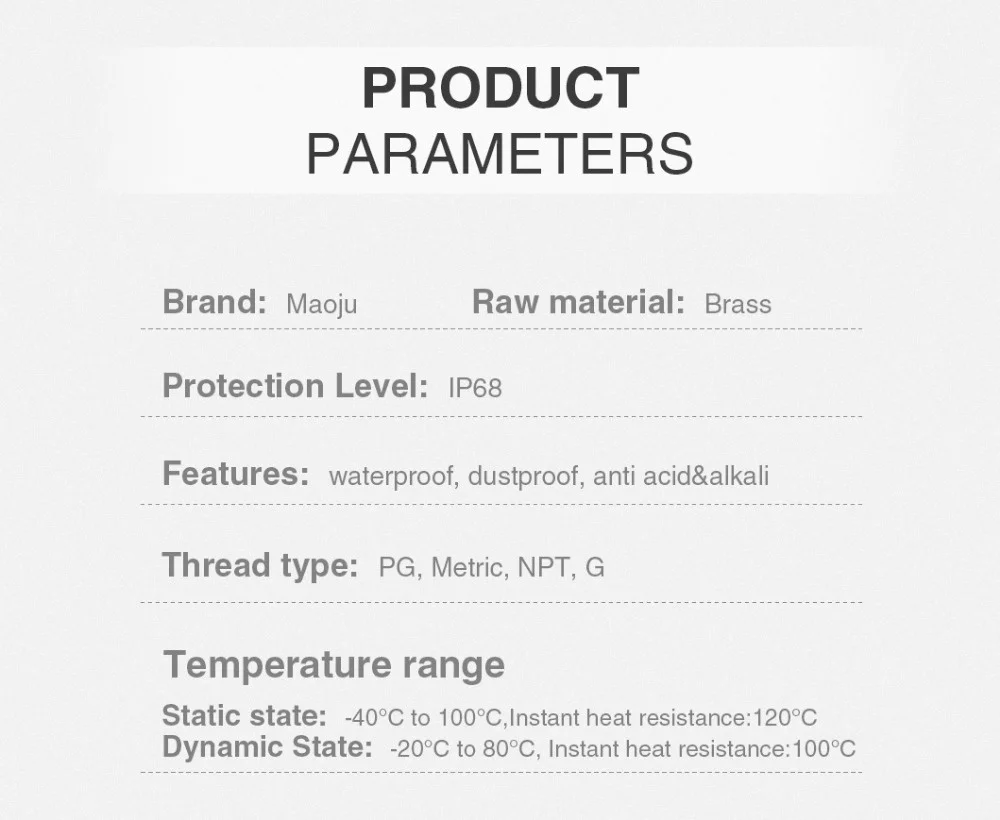 PRODUCT
PARAMETERS

Brand: Maoju Raw material: Brass

Protection Level: IP68

Features: waterproof, dustproof, anti acid&alkali

Thread type: PG, Metric, NPT, G

Temperature range

Static state: -40°C to 100°C,Instant heat resistance:120°C
Dynamic State: -20°C to 80°C, Instant heat resistance:100°C